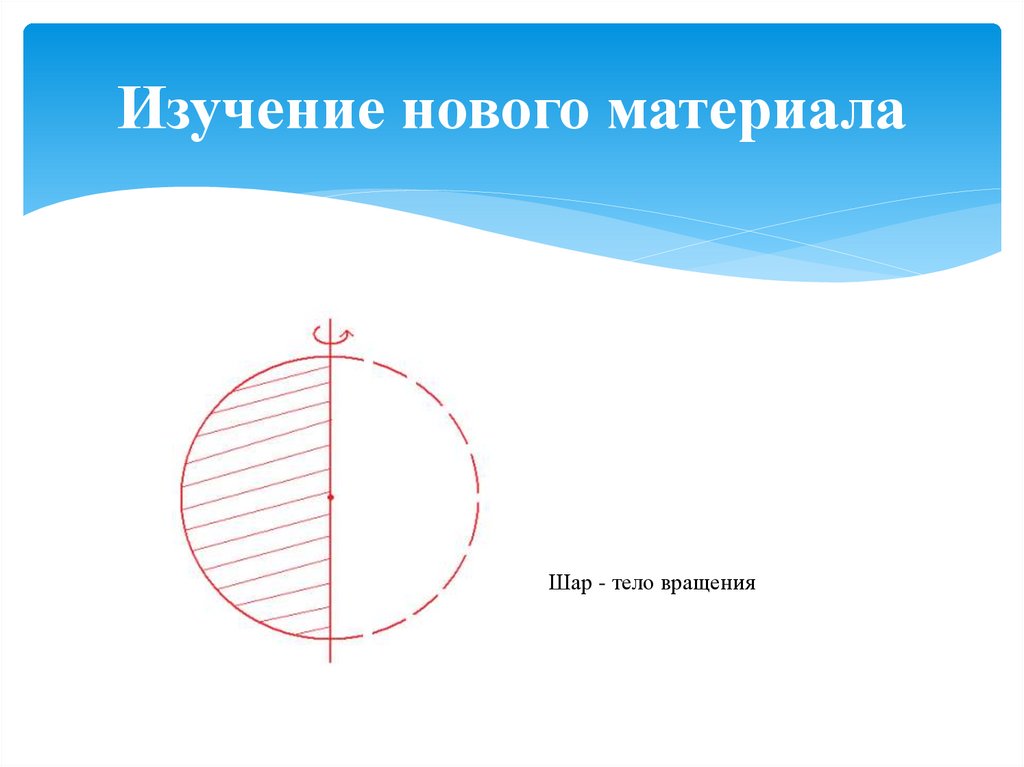 Изучение нового материала

Шар - тело вращения